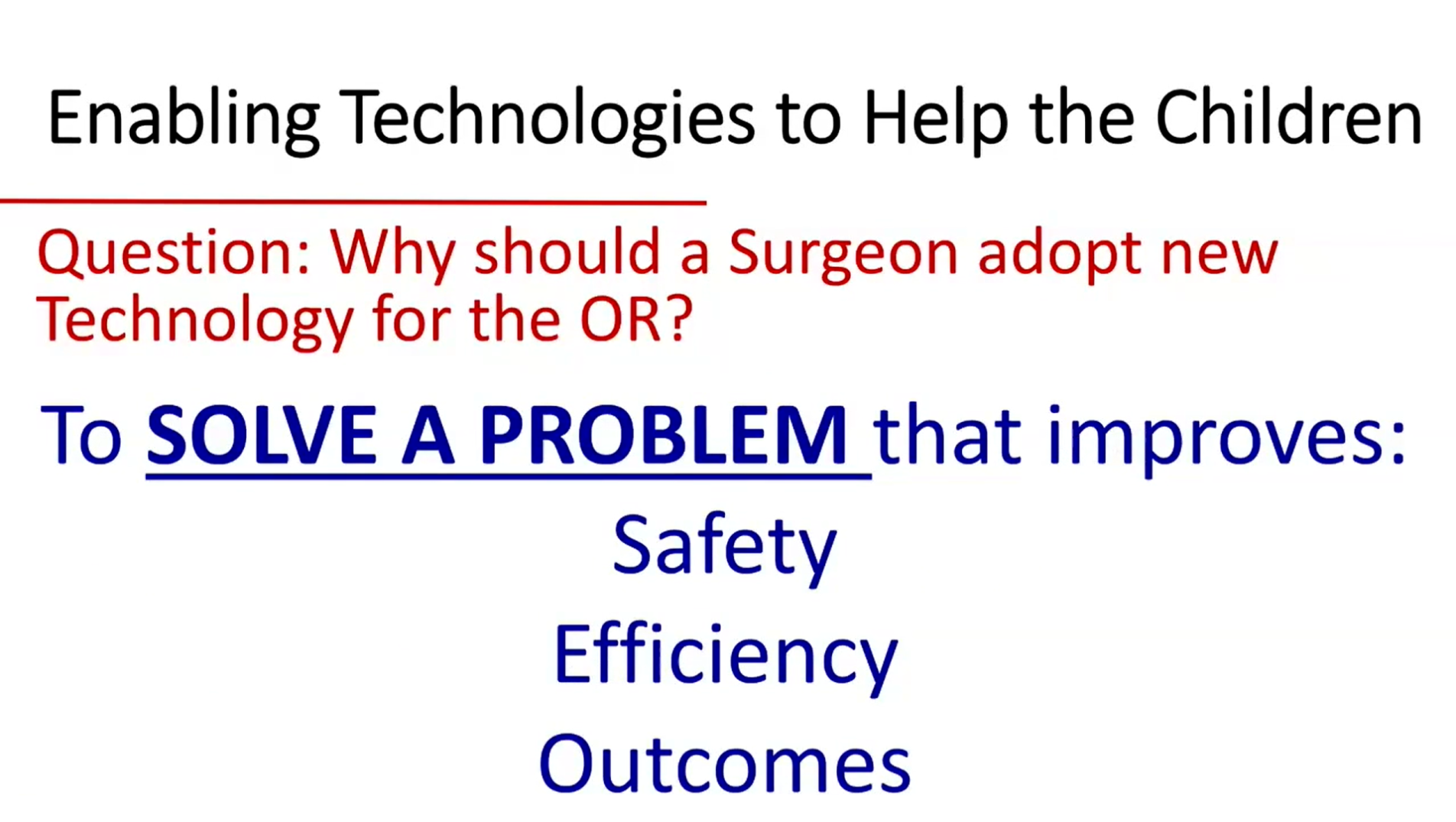 Enabling Technologies to Help the Children

Question: Why should a Surgeon adopt new Technology for the OR?

To SOLVE A PROBLEM that improves:

Safety

Efficiency

Outcomes